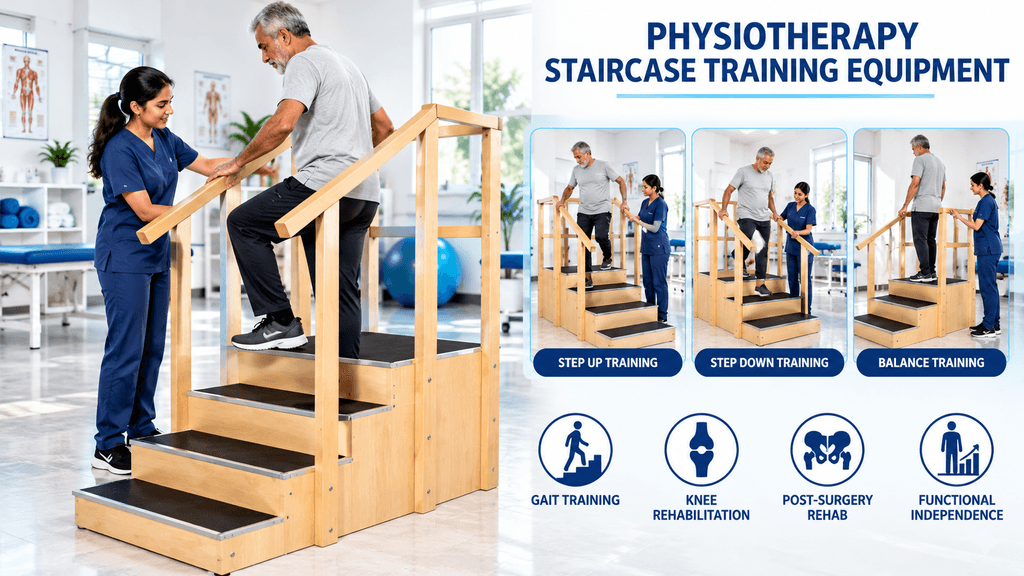 PHYSIOTHERAPY
STAIRCASE TRAINING EQUIPMENT

STEP UP TRAINING

STEP DOWN TRAINING

BALANCE TRAINING

GAIT TRAINING

KNEE REHABILITATION

POST-SURGERY REHAB

FUNCTIONAL INDEPENDENCE